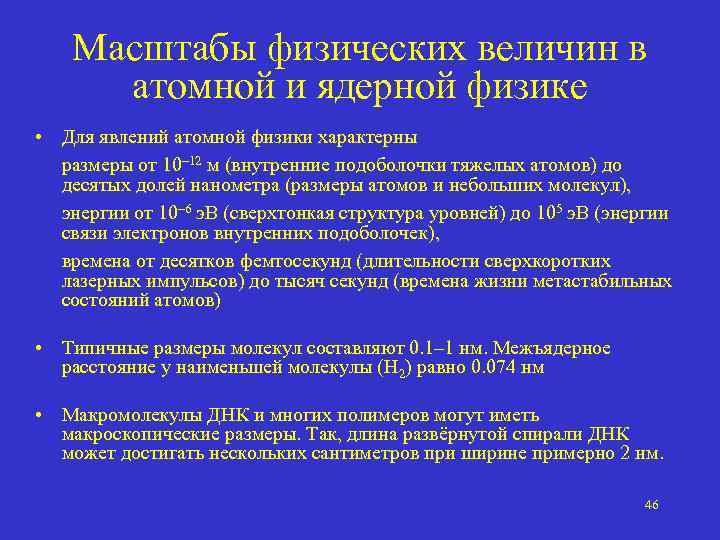 Масштабы физических величин в атомной и ядерной физике

• Для явлений атомной физики характерны

размеры от $10^{-12}$ м (внутренние подоболочки тяжелых атомов) до десятых долей нанометра (размеры атомов и небольших молекул),

энергии от $10^{-6}$ эВ (сверхтонкая структура уровней) до $10^{5}$ эВ (энергии связи электронов внутренних подоболочек),

времена от десятков фемтосекунд (длительности сверхкоротких лазерных импульсов) до тысяч секунд (времена жизни метастабильных состояний атомов)

• Типичные размеры молекул составляют 0.1–1 нм. Межъядерное расстояние у наименьшей молекулы ($H_2$) равно 0.074 нм

• Макромолекулы ДНК и многих полимеров могут иметь макроскопические размеры. Так, длина развёрнутой спирали ДНК может достигать нескольких сантиметров при ширине примерно 2 нм.

46